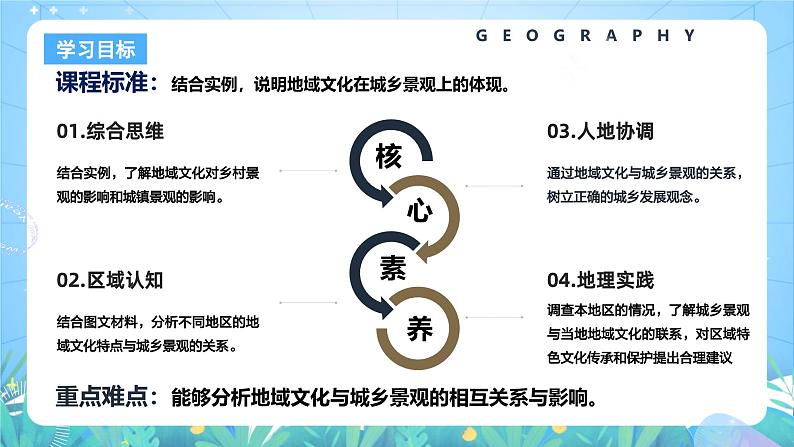 学习目标

GEOGRAPHY

课程标准：结合实例，说明地域文化在城乡景观上的体现。

01.综合思维

结合实例，了解地域文化对乡村景观的影响和城镇景观的影响。

02.区域认知

结合图文材料，分析不同地区的地域文化特点与城乡景观的关系。

核

心

素

养

03.人地协调

通过地域文化与城乡景观的关系，树立正确的城乡发展观念。

04.地理实践

调查本地区的情况，了解城乡景观与当地地域文化的联系，对区域特色文化传承和保护提出合理建议

重点难点：能够分析地域文化与城乡景观的相互关系与影响。